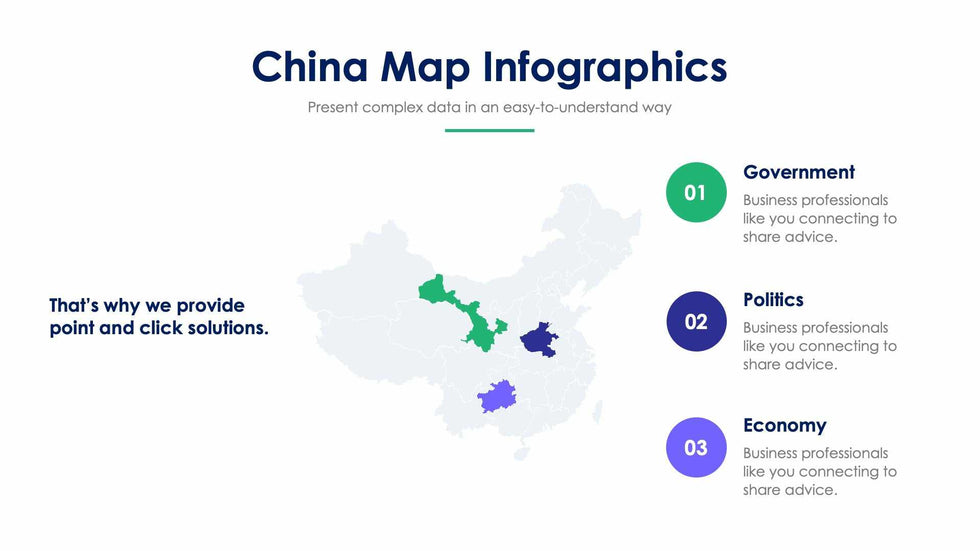 China Map Infographics

Present complex data in an easy-to-understand way

That's why we provide point and click solutions.

01
Government
Business professionals like you connecting to share advice.

02
Politics
Business professionals like you connecting to share advice.

03
Economy
Business professionals like you connecting to share advice.